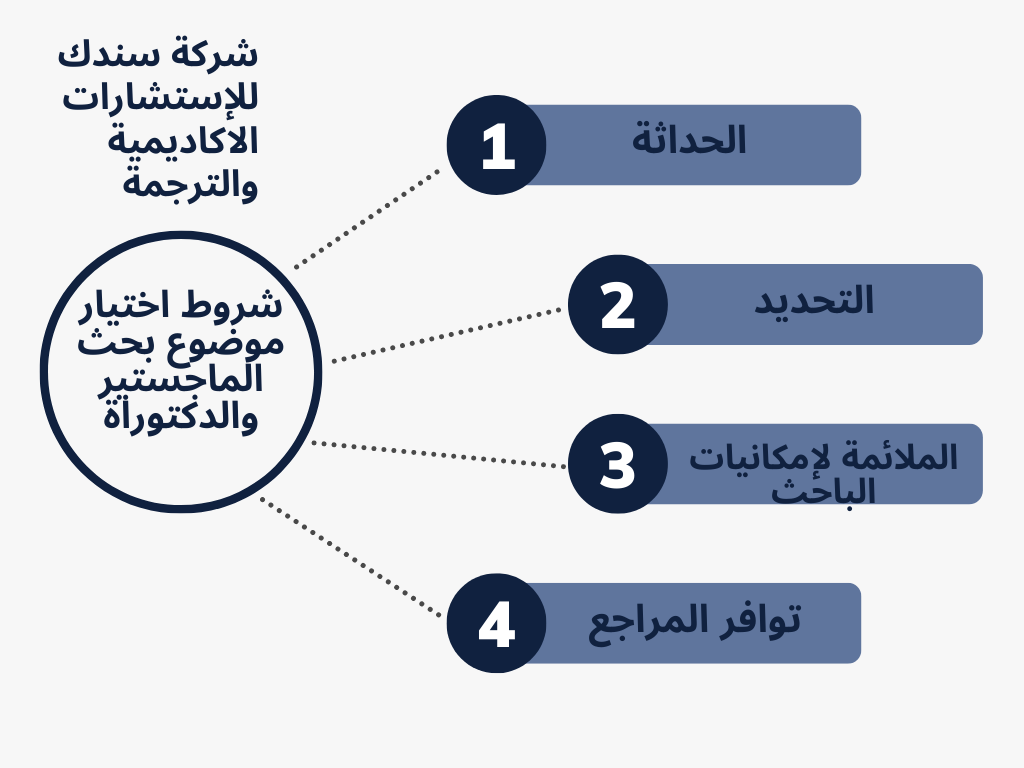 شركة سندك للإستشارات الاكاديمية والترجمة

شروط اختيار موضوع بحث الماجستير والدكتوراة

1
الحداثة

2
التحديد

3
الملائمة لإمكانيات الباحث

4
توافر المراجع